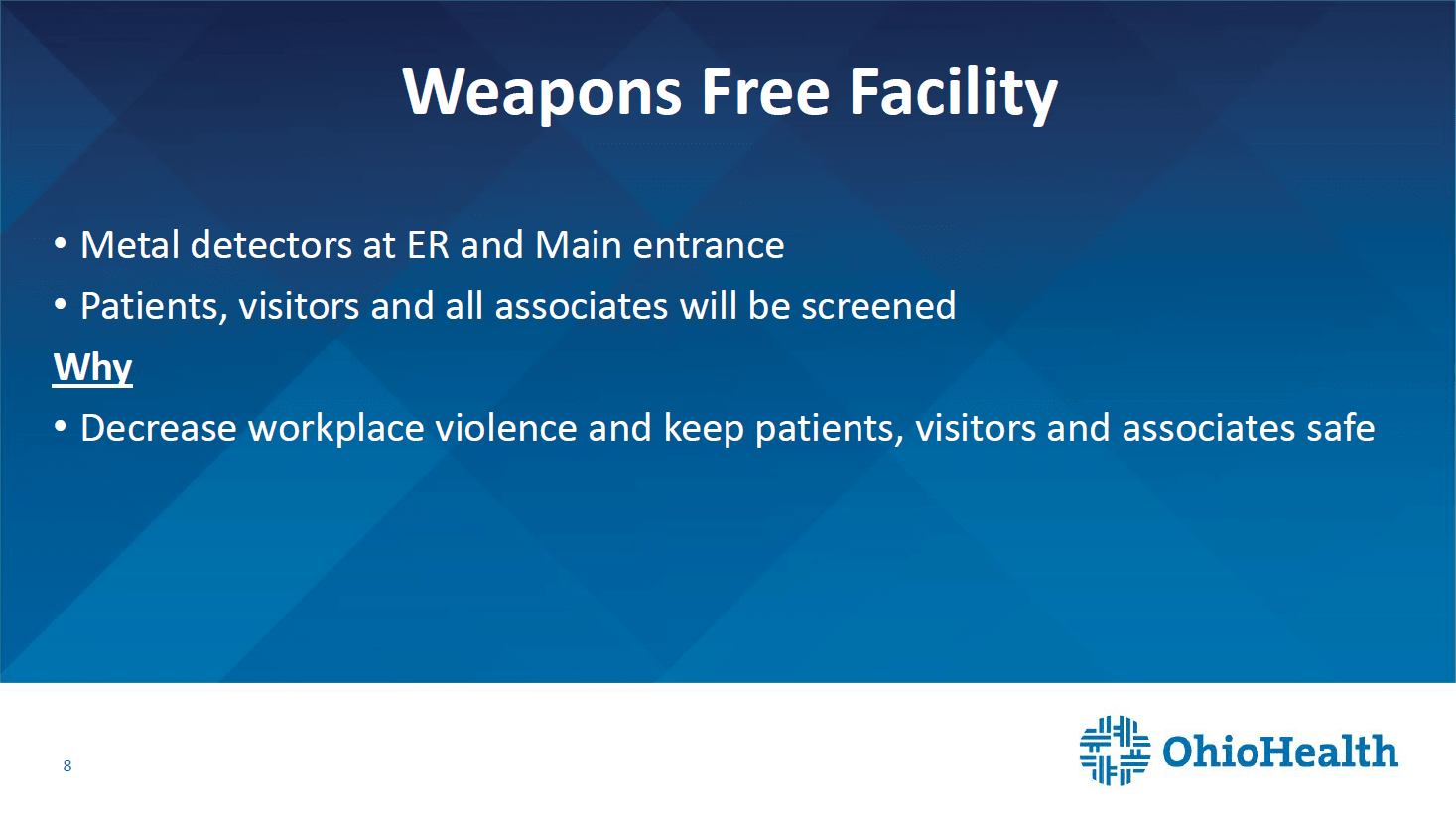 Weapons Free Facility

• Metal detectors at ER and Main entrance

• Patients, visitors and all associates will be screened

Why

• Decrease workplace violence and keep patients, visitors and associates safe

8

OhioHealth